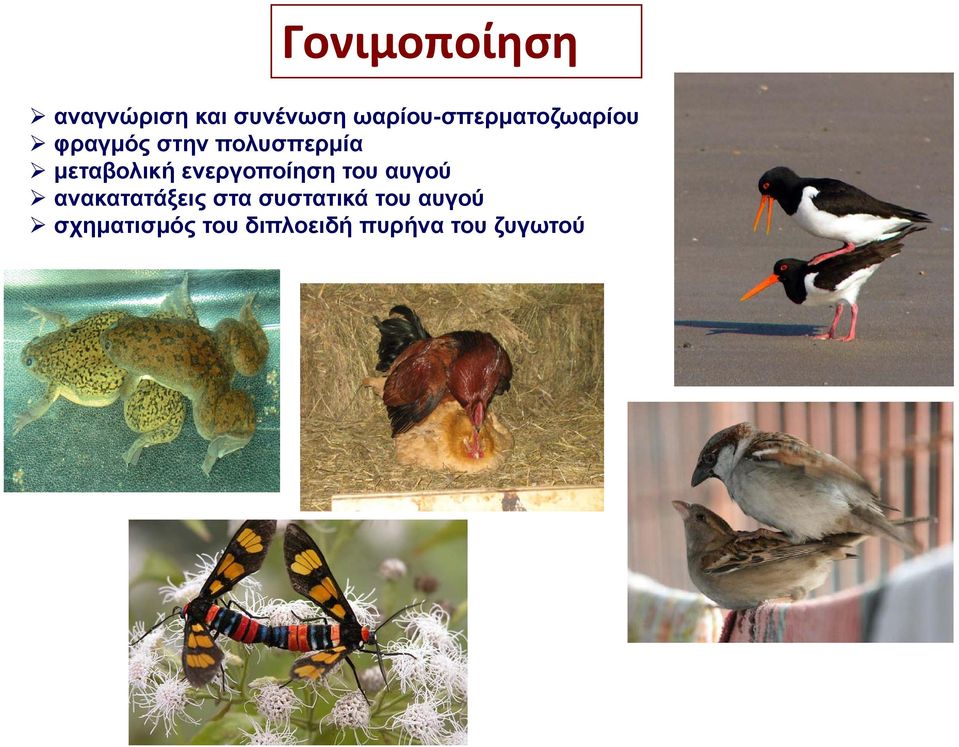 Γονιμοποίηση

➢ αναγνώριση και συνένωση ωαρίου-σπερματοζωαρίου
➢ φραγμός στην πολυσπερμία
➢ μεταβολική ενεργοποίηση του αυγού
➢ ανακατατάξεις στα συστατικά του αυγού
➢ σχηματισμός του διπλοειδή πυρήνα του ζυγωτού